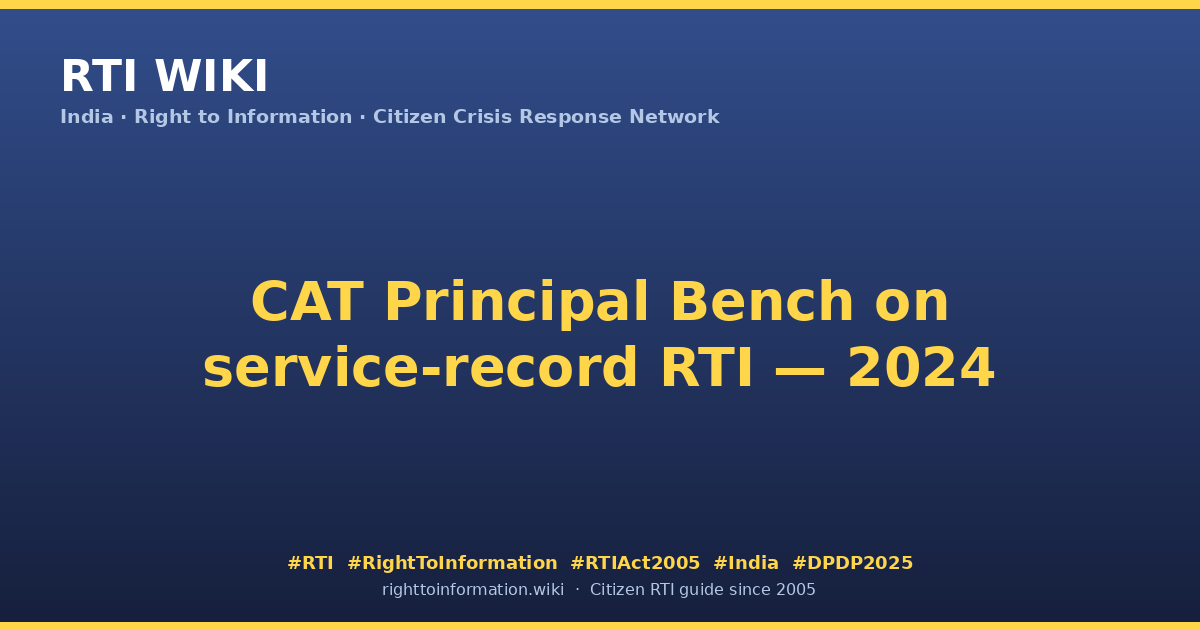 RTI WIKI
India · Right to Information · Citizen Crisis Response Network

CAT Principal Bench on service-record RTI — 2024

#RTI #RightToInformation #RTIAct2005 #India #DPDP2025
righttoinformation.wiki · Citizen RTI guide since 2005